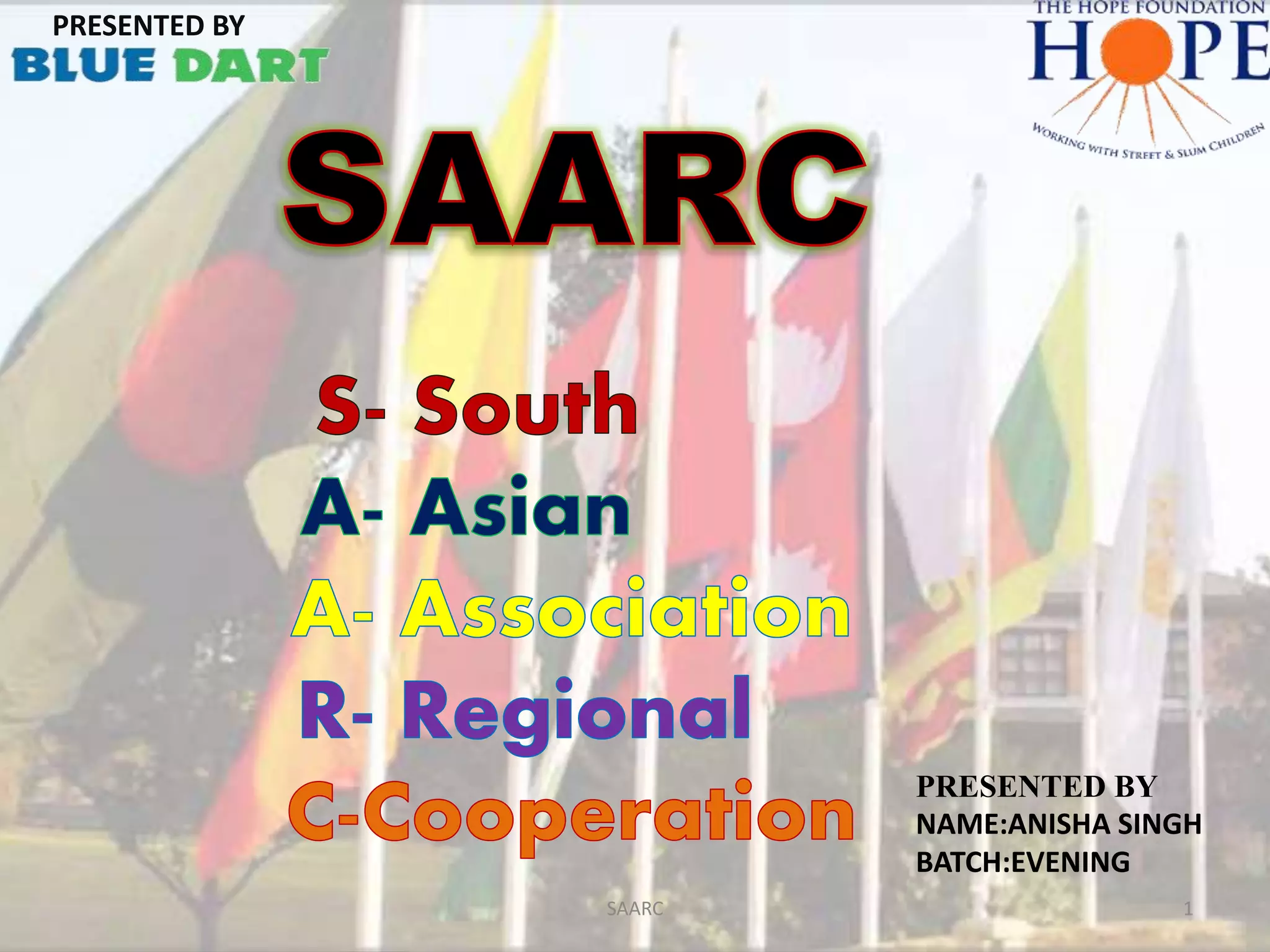 PRESENTED BY
BLUE DART

THE HOPE FOUNDATION
HOPE
WORKING WITH STREET & SLUM CHILDREN

SAARC

S- South
A- Asian
A- Association
R- Regional
C-Cooperation

PRESENTED BY
NAME:ANISHA SINGH
BATCH:EVENING

SAARC

1